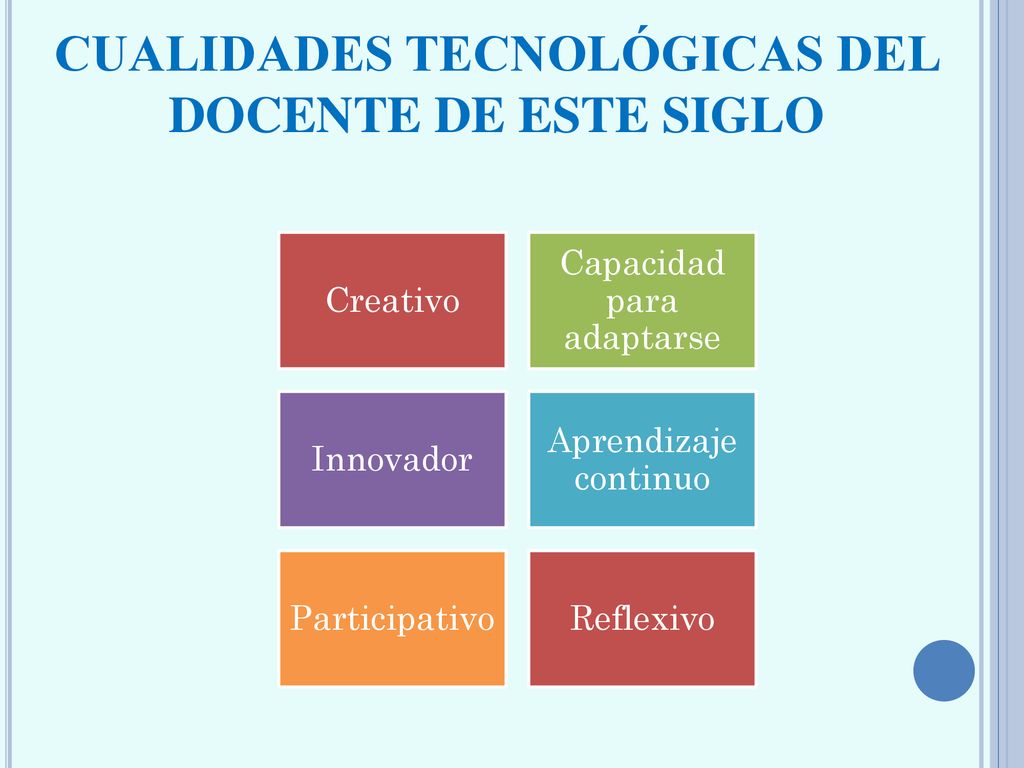 CUALIDADES TECNOLÓGICAS DEL DOCENTE DE ESTE SIGLO

Creativo

Capacidad para adaptarse

Innovador

Aprendizaje continuo

Participativo

Reflexivo